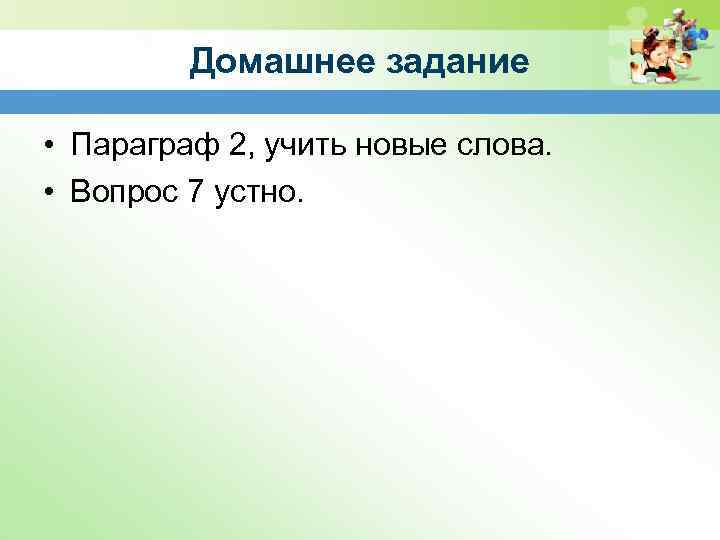 Домашнее задание

• Параграф 2, учить новые слова.
• Вопрос 7 устно.